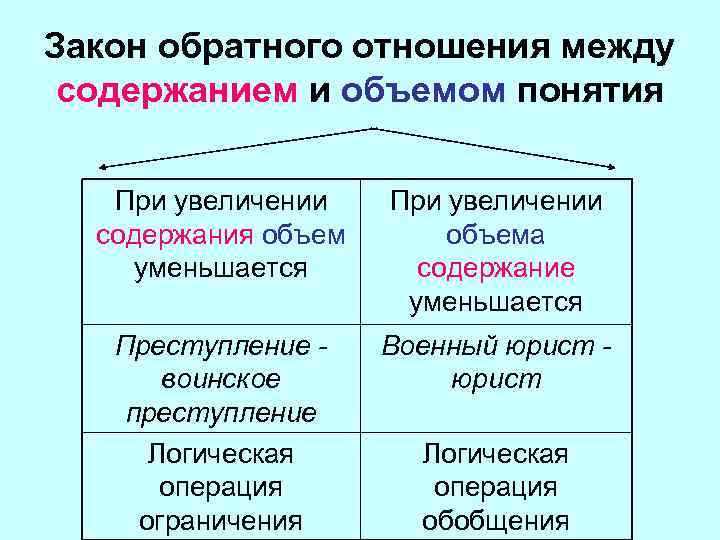 Закон обратного отношения между содержанием и объемом понятия

| При увеличении содержания объем уменьшается | При увеличении объема содержание уменьшается |
|---|---|
| Преступление - воинское преступление | Военный юрист - юрист |
| Логическая операция ограничения | Логическая операция обобщения |